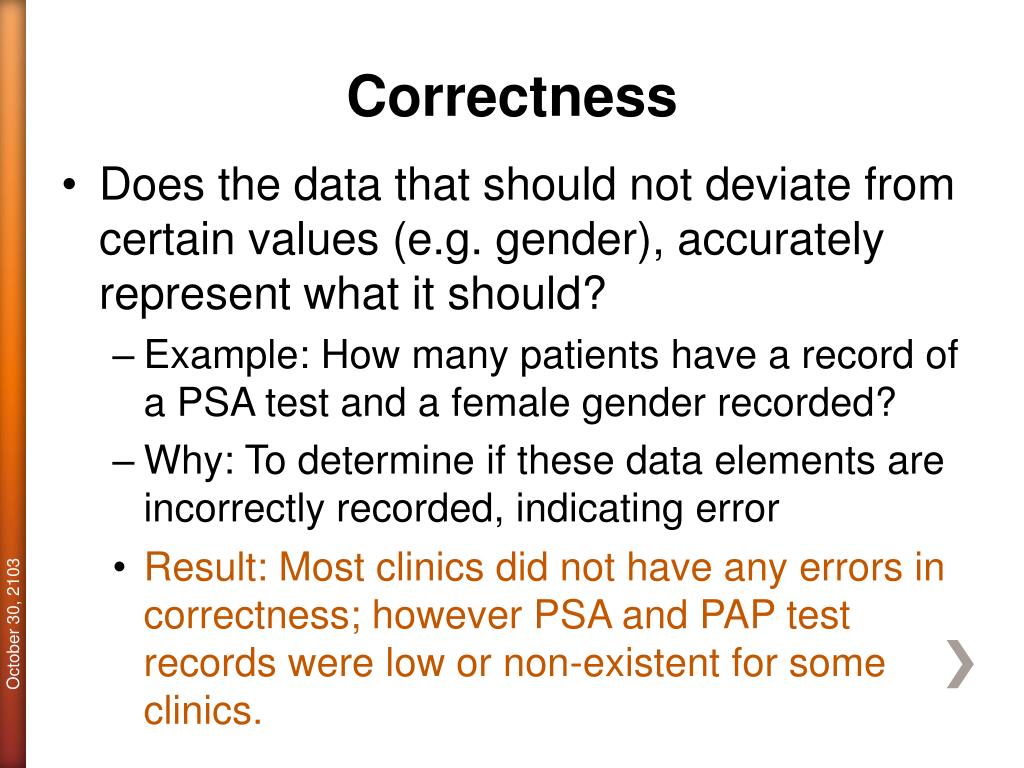 Correctness

• Does the data that should not deviate from certain values (e.g. gender), accurately represent what it should?

– Example: How many patients have a record of a PSA test and a female gender recorded?

– Why: To determine if these data elements are incorrectly recorded, indicating error

• Result: Most clinics did not have any errors in correctness; however PSA and PAP test records were low or non-existent for some clinics.

October 30, 2103